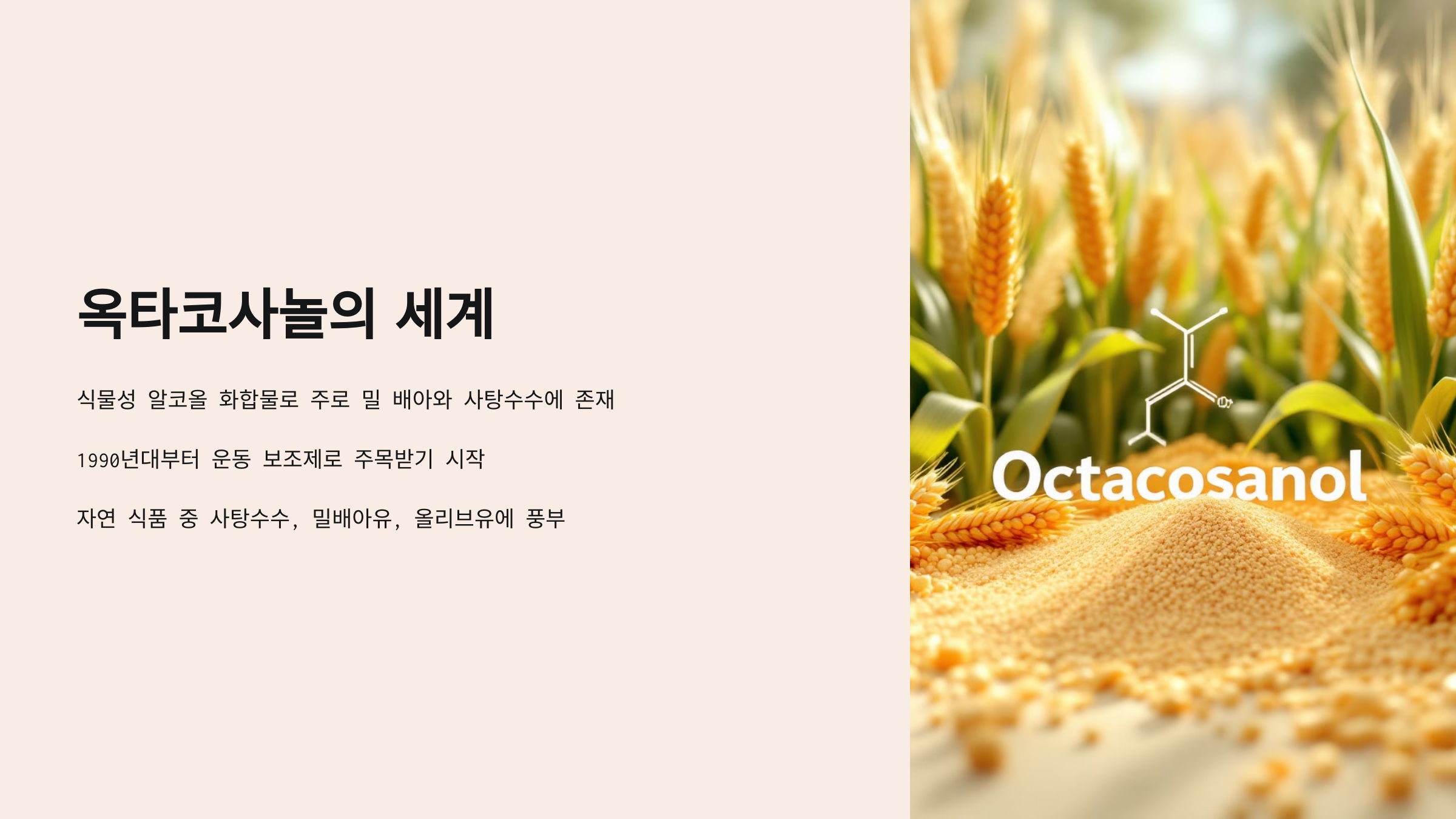 옥타코사놀의 세계

식물성 알코올 화합물로 주로 밀 배아와 사탕수수에 존재

1990년대부터 운동 보조제로 주목받기 시작

자연 식품 중 사탕수수, 밀배아유, 올리브유에 풍부

Octacosanol